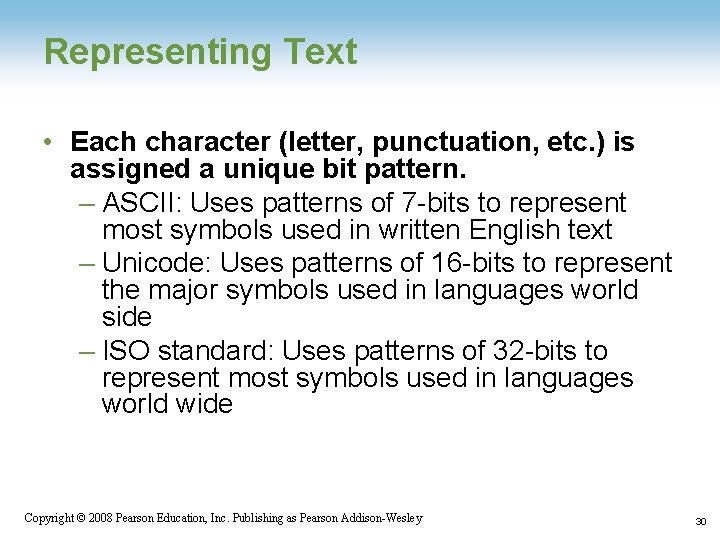 Representing Text

• Each character (letter, punctuation, etc.) is assigned a unique bit pattern.
– ASCII: Uses patterns of 7-bits to represent most symbols used in written English text
– Unicode: Uses patterns of 16-bits to represent the major symbols used in languages world side
– ISO standard: Uses patterns of 32-bits to represent most symbols used in languages world wide

Copyright © 2008 Pearson Education, Inc. Publishing as Pearson Addison-Wesley

30